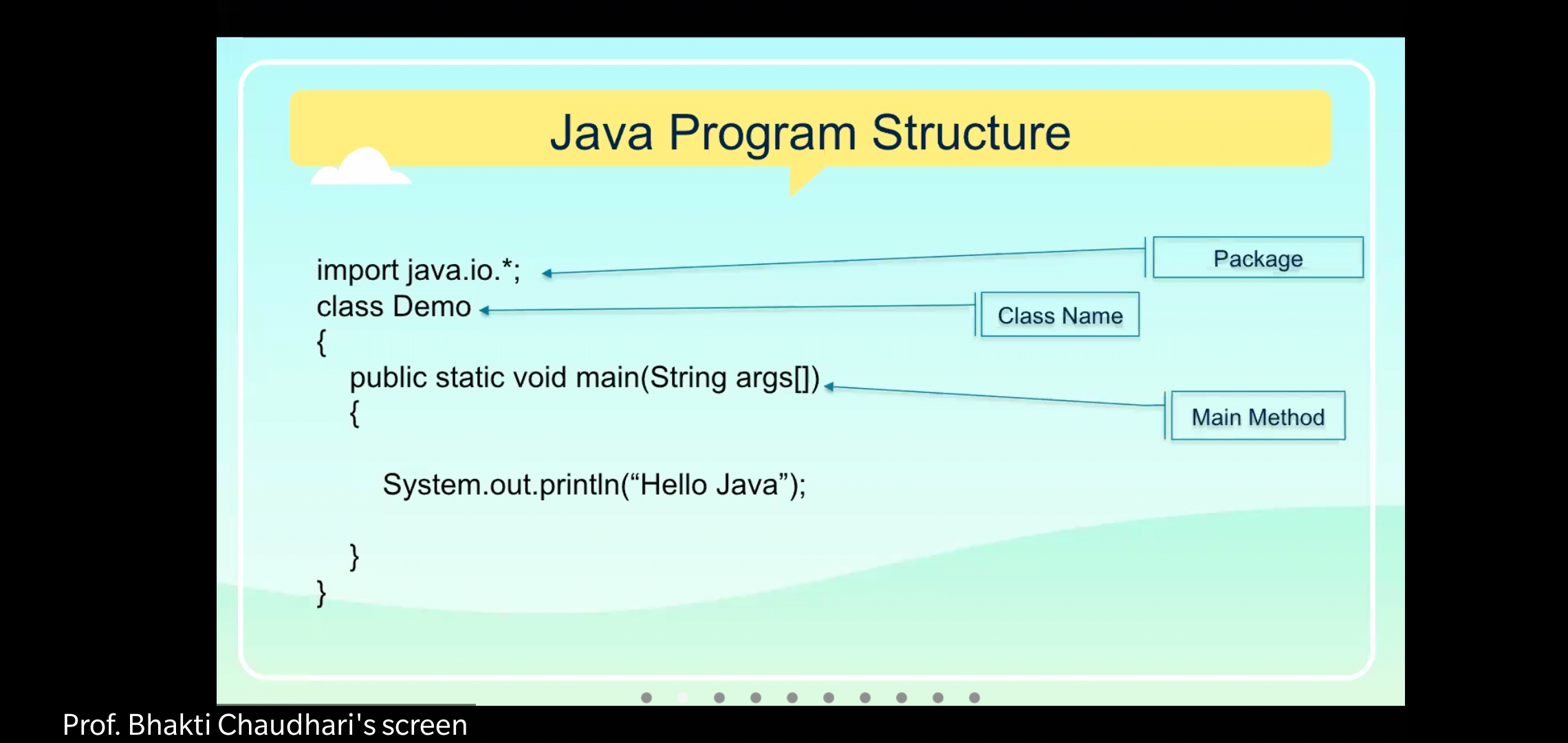 Java Program Structure

import java.io.*;
class Demo
{
public static void main(String args[])
{

System.out.println(“Hello Java”);

}
}

Package

Class Name

Main Method

Prof. Bhakti Chaudhari's screen